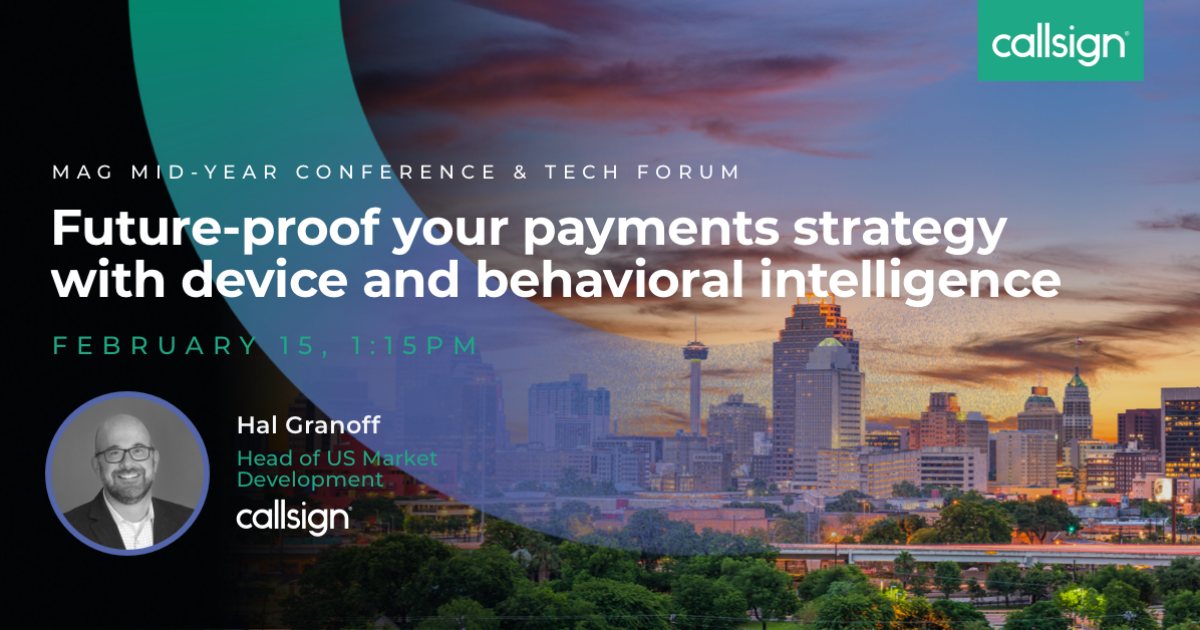 callsign

MAG MID-YEAR CONFERENCE & TECH FORUM

Future-proof your payments strategy with device and behavioral intelligence

FEBRUARY 15, 1:15PM

Hal Granoff

Head of US Market Development

callsign